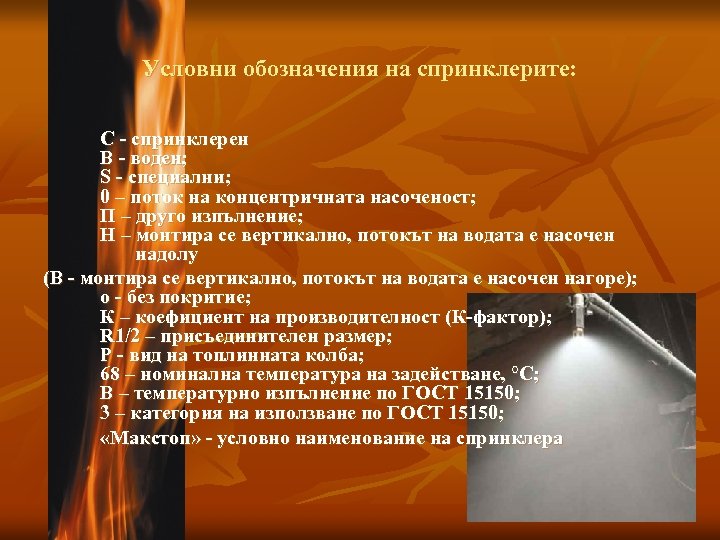 Условни обозначения на спринклерите:

С - спринклерен
В - воден;
S - специални;
0 – поток на концентричната насоченост;
П – друго изпълнение;
Н – монтира се вертикално, потокът на водата е насочен надолу
(В - монтира се вертикално, потокът на водата е насочен нагоре);
о - без покритие;
К – коефициент на производителност (К-фактор);
R1/2 – присъединителен размер;
Р - вид на топлинната колба;
68 – номинална температура на задействане, °С;
В – температурно изпълнение по ГОСТ 15150;
3 – категория на използване по ГОСТ 15150;
«Макстоп» - условно наименование на спринклера